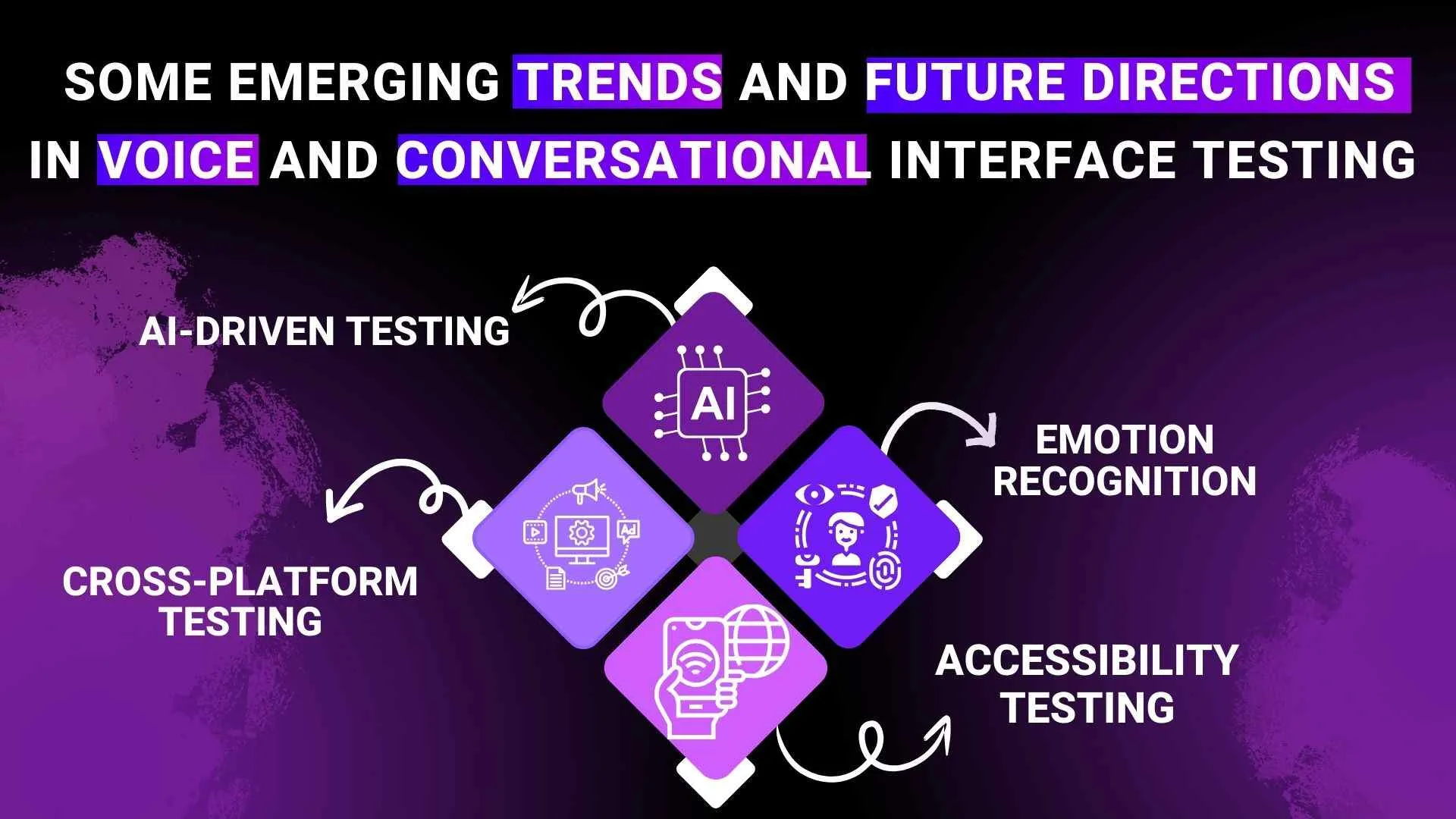 SOME EMERGING TRENDS AND FUTURE DIRECTIONS IN VOICE AND CONVERSATIONAL INTERFACE TESTING

AI-DRIVEN TESTING

AI

EMOTION RECOGNITION

Ad

CROSS-PLATFORM TESTING

ACCESSIBILITY TESTING